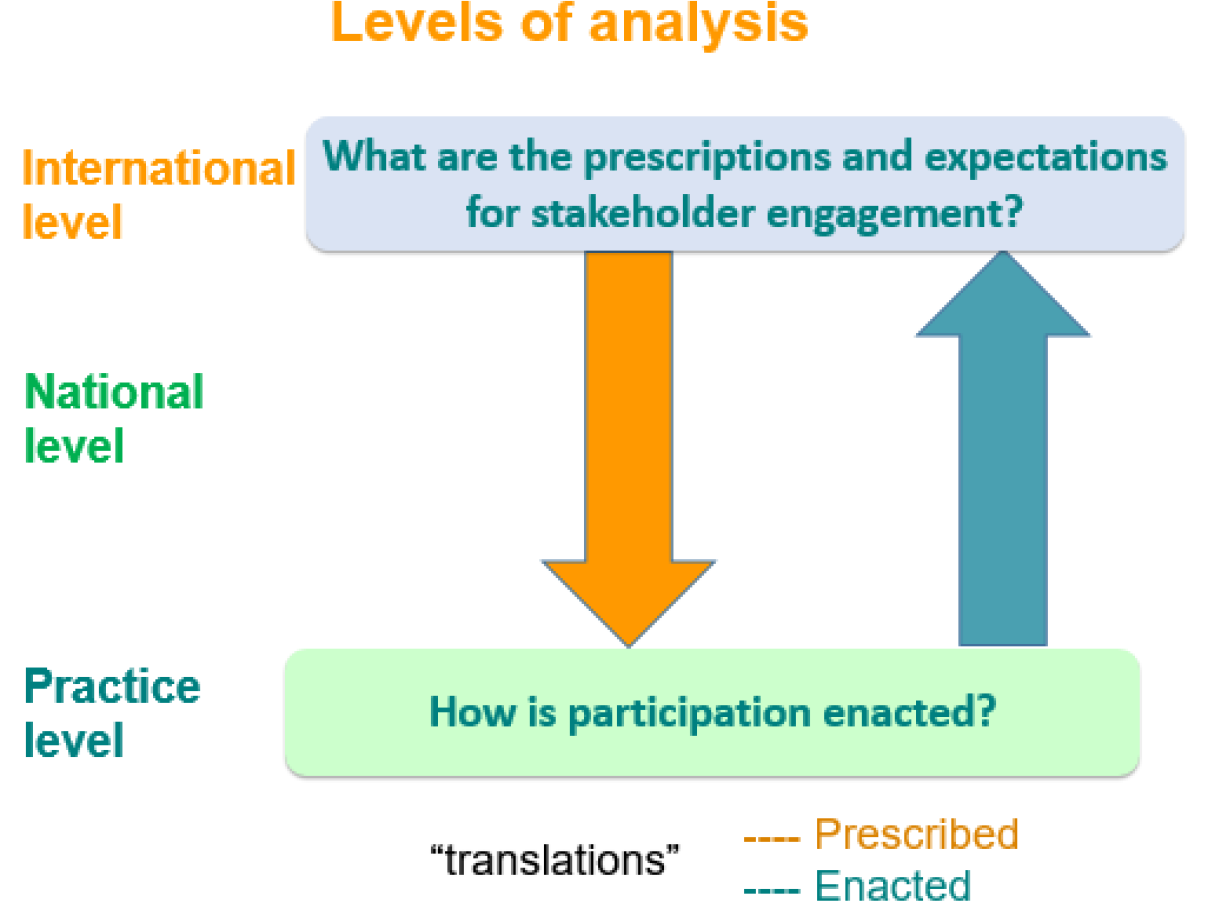 Levels of analysis

International level

What are the prescriptions and expectations for stakeholder engagement?

National level

Practice level

How is participation enacted?

"translations"

---- Prescribed
---- Enacted